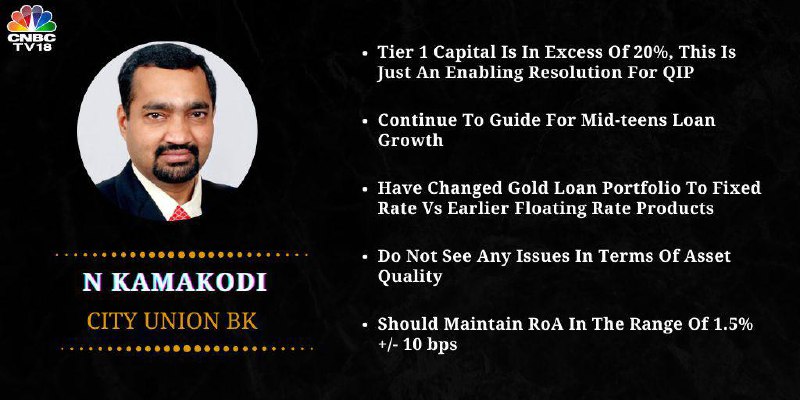 CNBC TV18

N KAMAKODI
CITY UNION BK

• Tier 1 Capital Is In Excess Of 20%, This Is Just An Enabling Resolution For QIP

• Continue To Guide For Mid-teens Loan Growth

• Have Changed Gold Loan Portfolio To Fixed Rate Vs Earlier Floating Rate Products

• Do Not See Any Issues In Terms Of Asset Quality

• Should Maintain RoA In The Range Of 1.5% +/- 10 bps